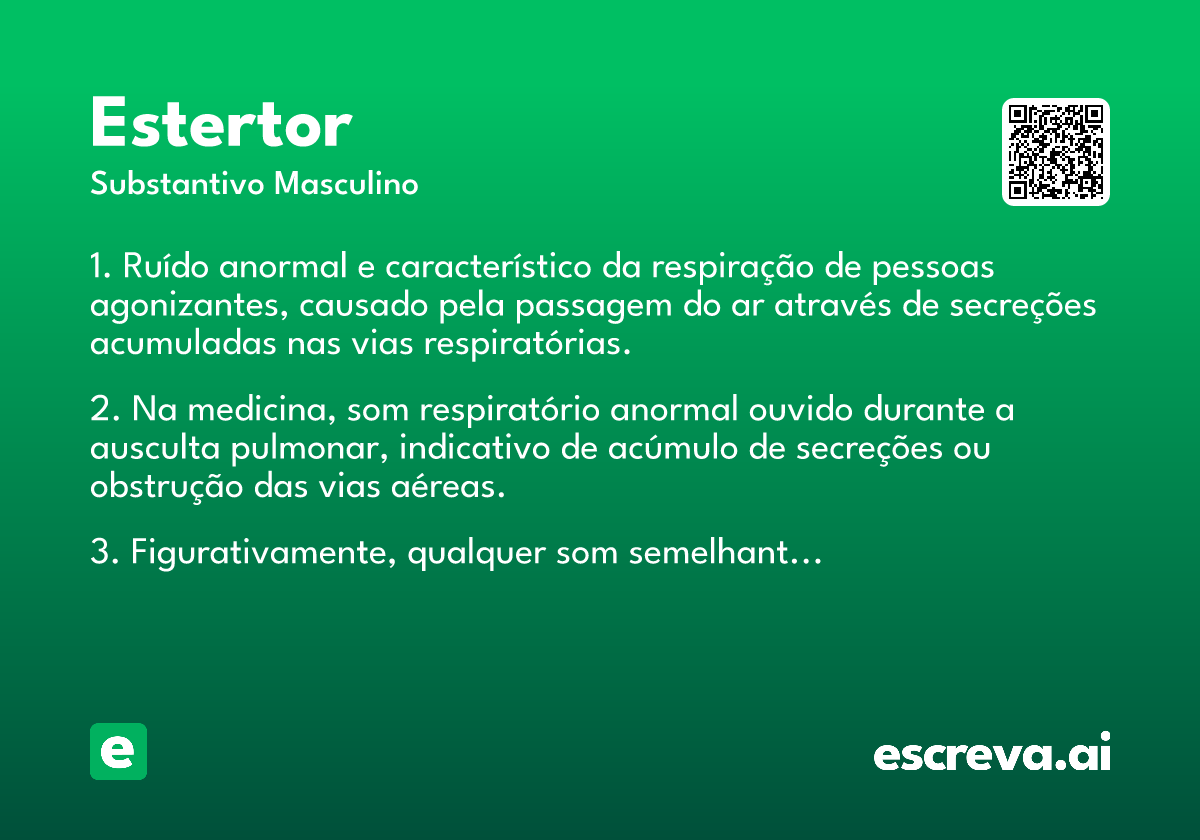 Estertor
Substantivo Masculino

1. Ruído anormal e característico da respiração de pessoas agonizantes, causado pela passagem do ar através de secreções acumuladas nas vias respiratórias.

2. Na medicina, som respiratório anormal ouvido durante a ausculta pulmonar, indicativo de acúmulo de secreções ou obstrução das vias aéreas.

3. Figurativamente, qualquer som semelhant...

e

escreva.ai